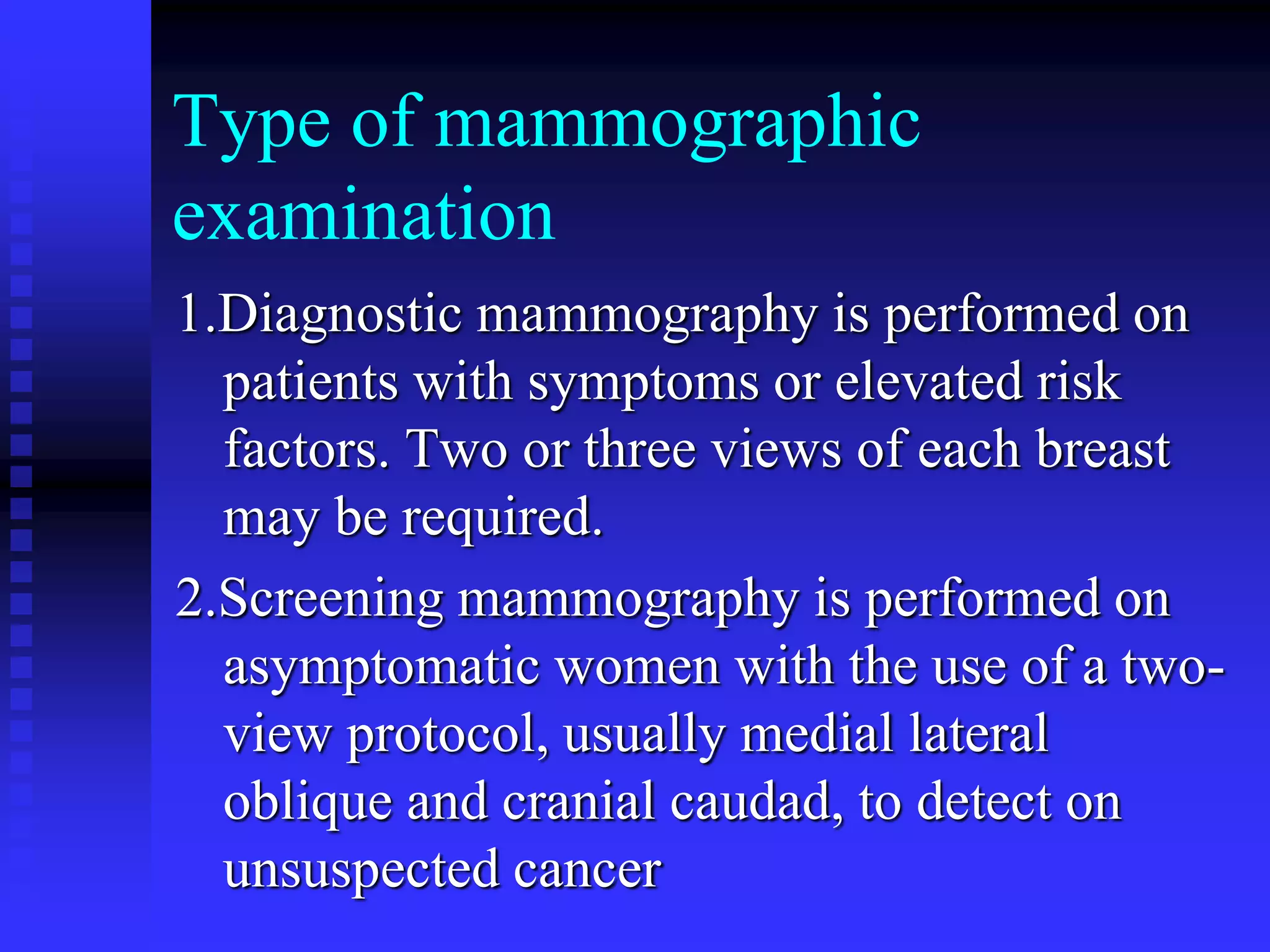 Type of mammographic examination

1.Diagnostic mammography is performed on patients with symptoms or elevated risk factors. Two or three views of each breast may be required.

2.Screening mammography is performed on asymptomatic women with the use of a two-view protocol, usually medial lateral oblique and cranial caudad, to detect on unsuspected cancer